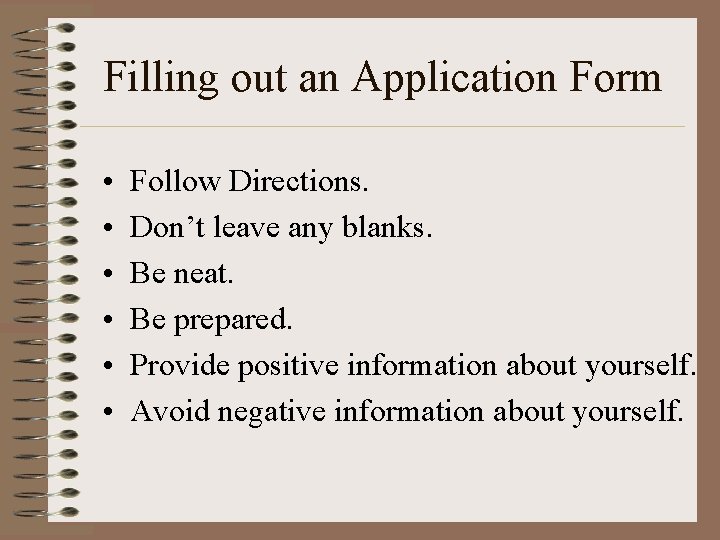 Filling out an Application Form

• Follow Directions.
• Don’t leave any blanks.
• Be neat.
• Be prepared.
• Provide positive information about yourself.
• Avoid negative information about yourself.